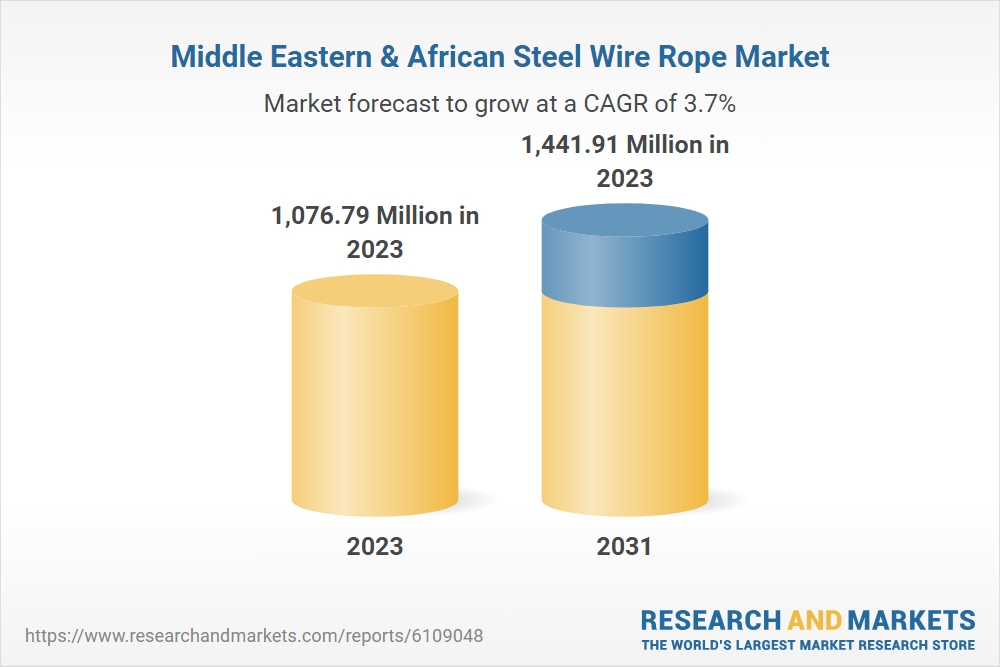 Middle Eastern & African Steel Wire Rope Market

Market forecast to grow at a CAGR of 3.7%

1,076.79 Million in 2023

1,441.91 Million in 2023

2023

2031

https://www.researchandmarkets.com/reports/6109048

RESEARCH AND MARKETS
THE WORLD'S LARGEST MARKET RESEARCH STORE